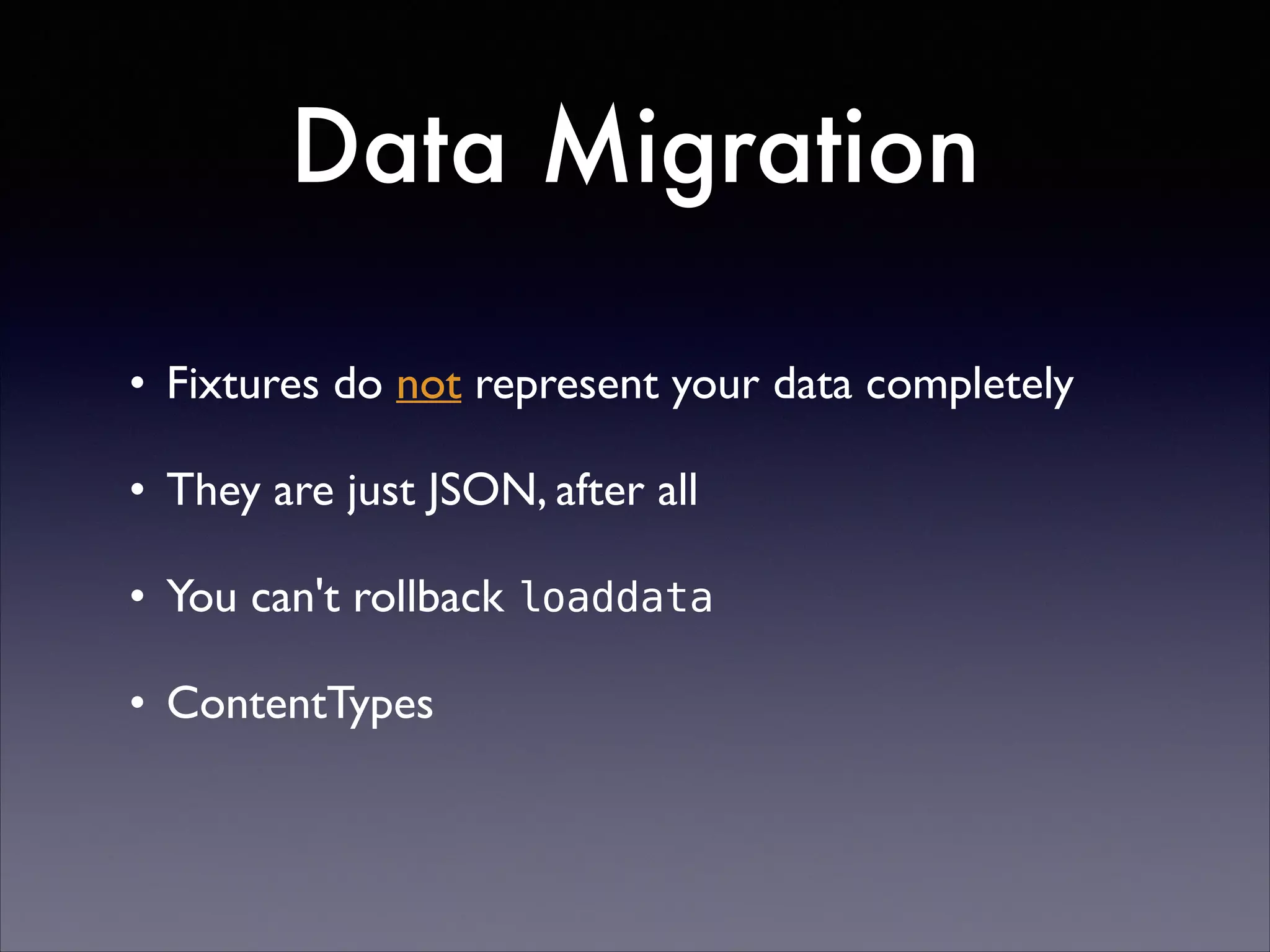 Data Migration

• Fixtures do not represent your data completely

• They are just JSON, after all

• You can't rollback loaddata

• ContentTypes